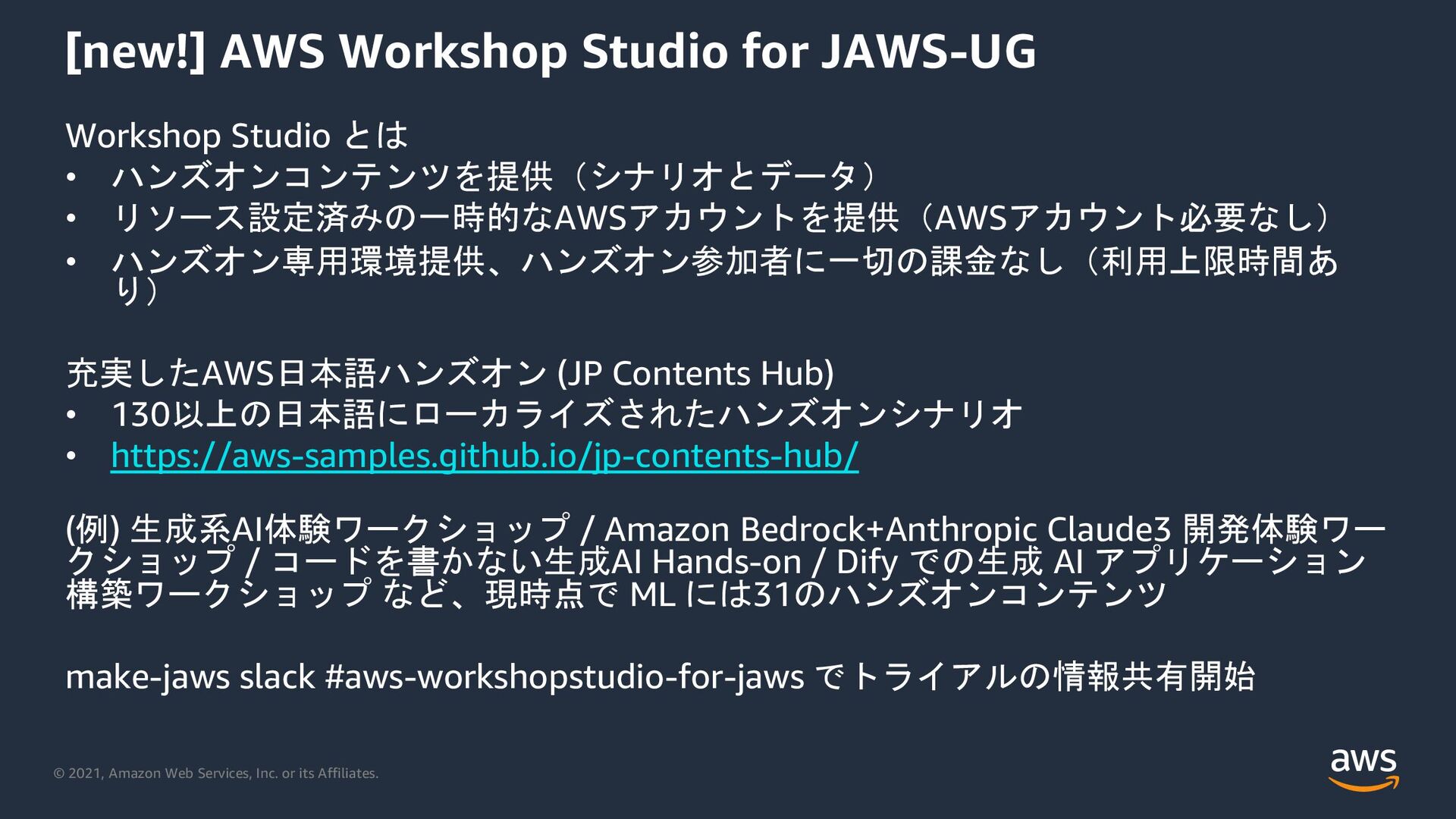 [new!] AWS Workshop Studio for JAWS-UG

Workshop Studio とは
• ハンズオンコンテンツを提供（シナリオとデータ）
• リソース設定済みの一時的なAWSアカウントを提供（AWSアカウント必要なし）
• ハンズオン専用環境提供、ハンズオン参加者に一切の課金なし（利用上限時間あり）

充実したAWS日本語ハンズオン (JP Contents Hub)
• 130以上の日本語にローカライズされたハンズオンシナリオ
• https://aws-samples.github.io/jp-contents-hub/

(例) 生成系AI体験ワークショップ / Amazon Bedrock+Anthropic Claude3 開発体験ワークショップ / コードを書かない生成AI Hands-on / Dify での生成 AI アプリケーション構築ワークショップ など、現時点で ML には31のハンズオンコンテンツ

make-jaws slack #aws-workshopstudio-for-jaws でトライアルの情報共有開始

© 2021, Amazon Web Services, Inc. or its Affiliates.

aws